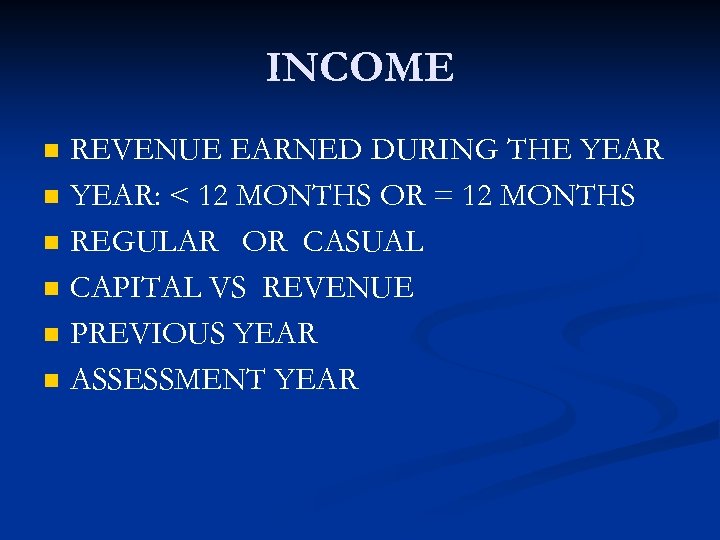 INCOME

- REVENUE EARNED DURING THE YEAR
- YEAR: < 12 MONTHS OR = 12 MONTHS
- REGULAR OR CASUAL
- CAPITAL VS REVENUE
- PREVIOUS YEAR
- ASSESSMENT YEAR